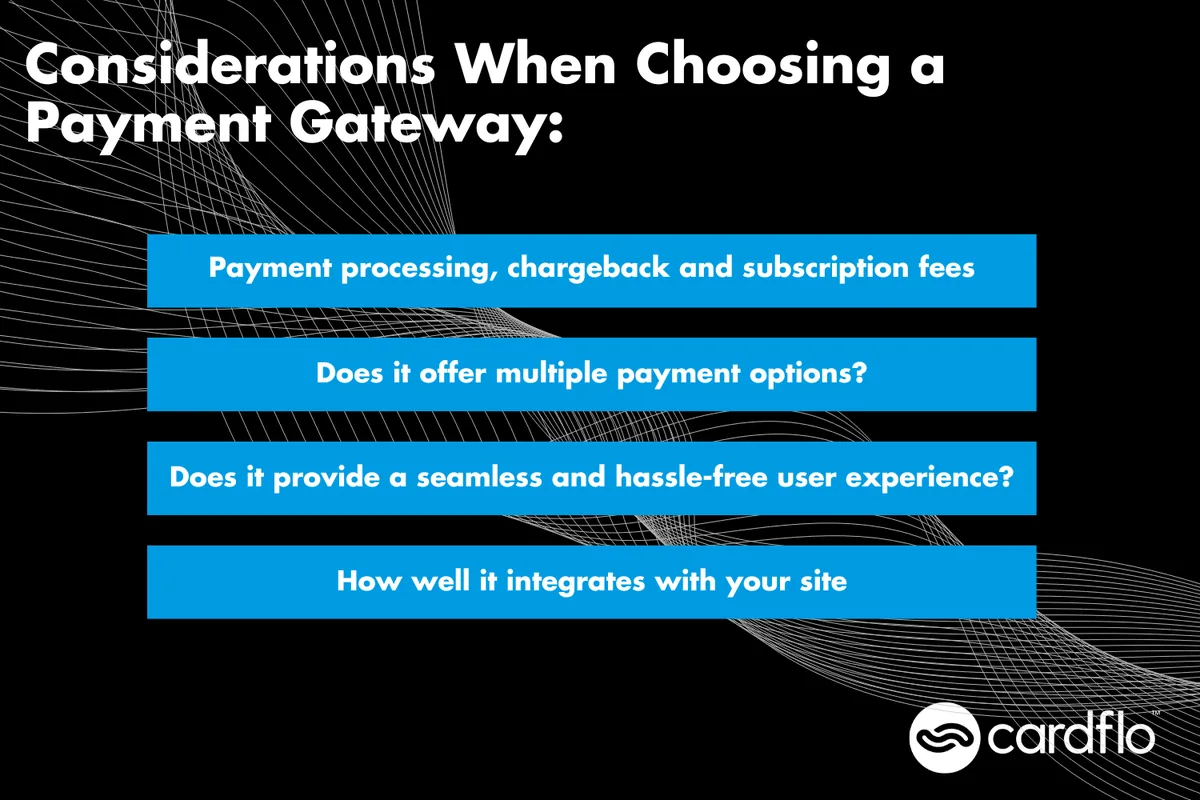 Considerations When Choosing a Payment Gateway:

Payment processing, chargeback and subscription fees

Does it offer multiple payment options?

Does it provide a seamless and hassle-free user experience?

How well it integrates with your site

cardflo™